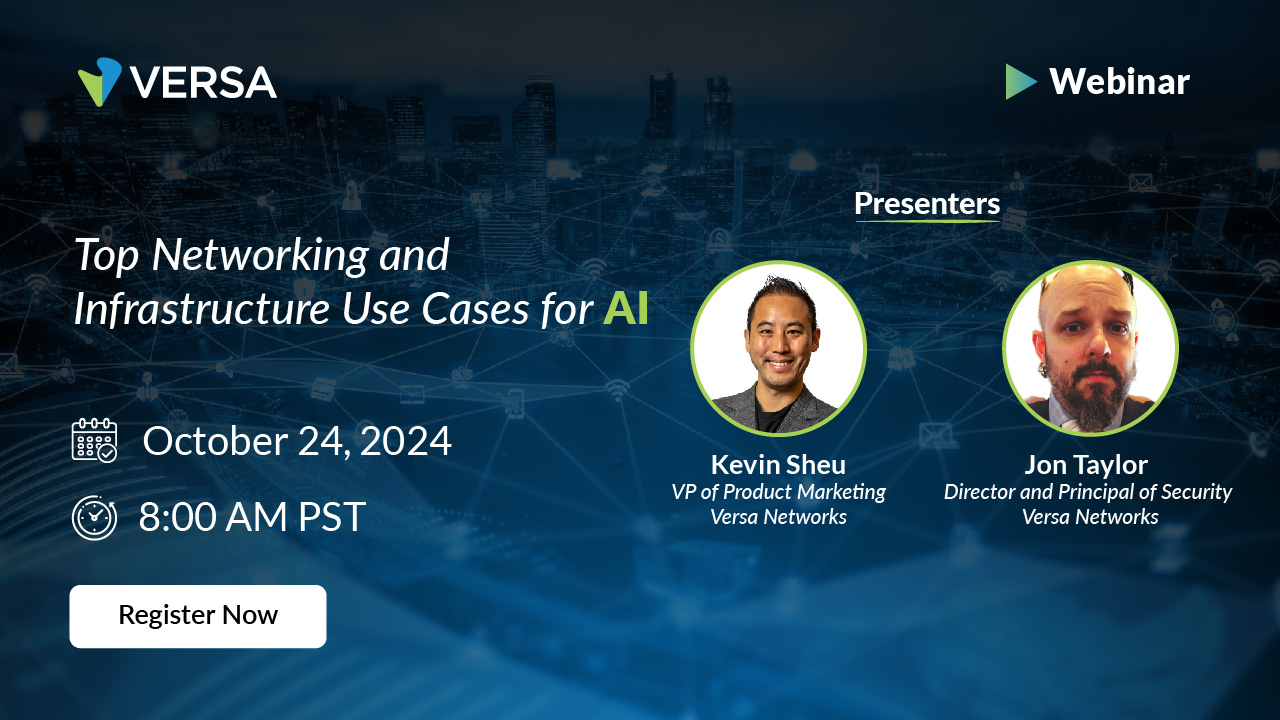 VERSA

Webinar

Top Networking and Infrastructure Use Cases for AI

October 24, 2024

8:00 AM PST

Register Now

Presenters

Kevin Sheu
VP of Product Marketing
Versa Networks

Jon Taylor
Director and Principal of Security
Versa Networks